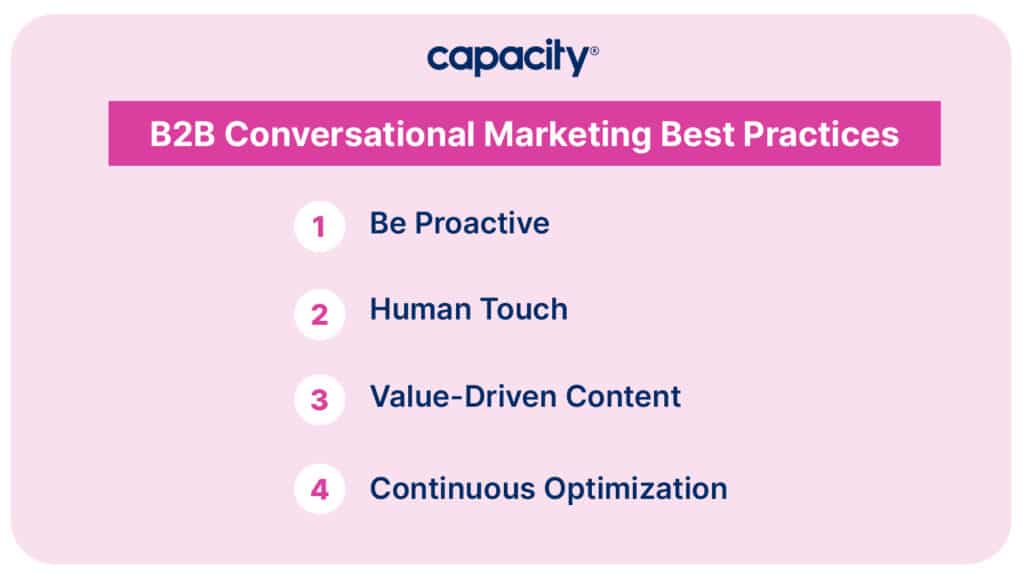 capacity®

B2B Conversational Marketing Best Practices

1 Be Proactive

2 Human Touch

3 Value-Driven Content

4 Continuous Optimization